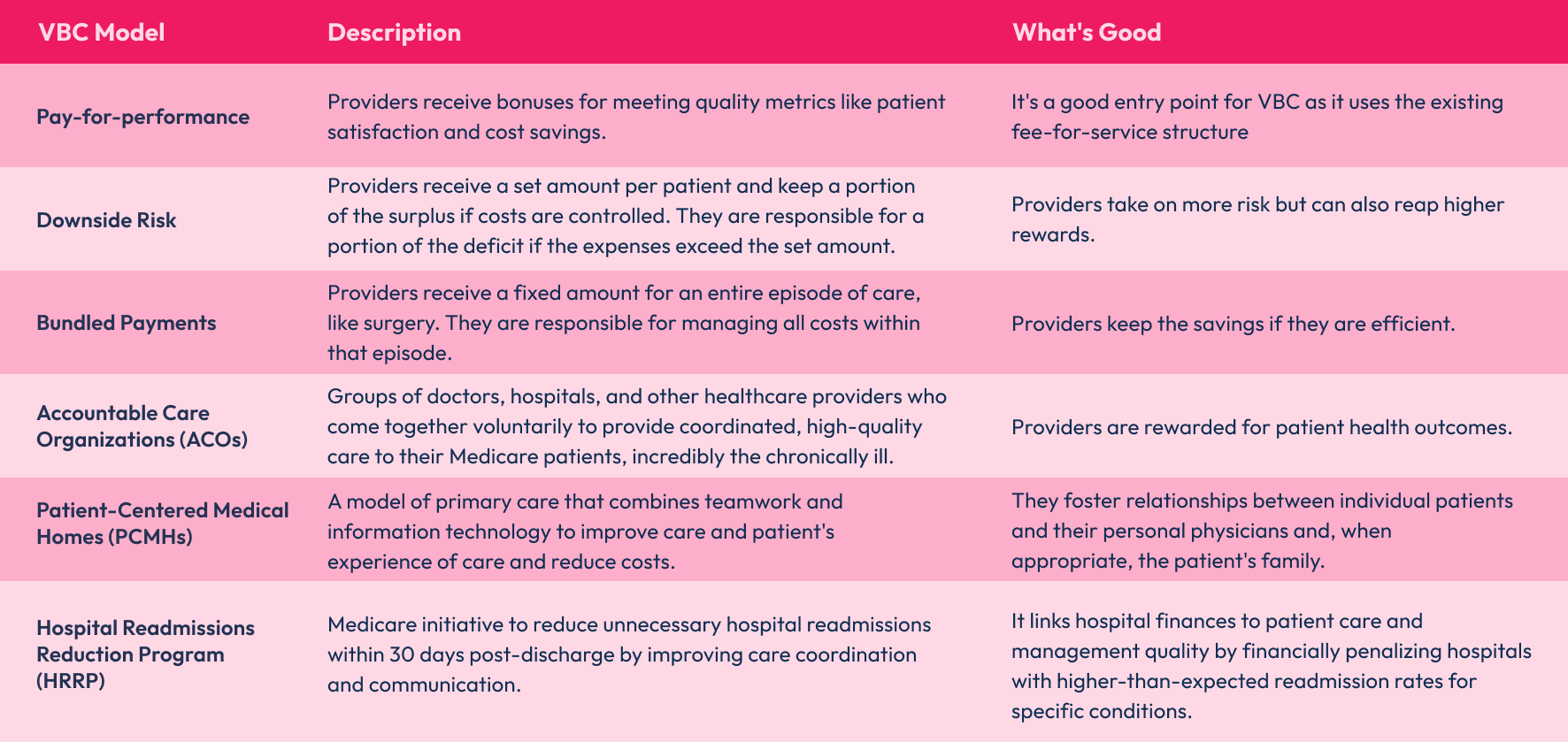 | VBC Model | Description | What's Good |
|---|---|---|
| Pay-for-performance | Providers receive bonuses for meeting quality metrics like patient satisfaction and cost savings. | It's a good entry point for VBC as it uses the existing fee-for-service structure |
| Downside Risk | Providers receive a set amount per patient and keep a portion of the surplus if costs are controlled. They are responsible for a portion of the deficit if the expenses exceed the set amount. | Providers take on more risk but can also reap higher rewards. |
| Bundled Payments | Providers receive a fixed amount for an entire episode of care, like surgery. They are responsible for managing all costs within that episode. | Providers keep the savings if they are efficient. |
| Accountable Care Organizations (ACOs) | Groups of doctors, hospitals, and other healthcare providers who come together voluntarily to provide coordinated, high-quality care to their Medicare patients, incredibly the chronically ill. | Providers are rewarded for patient health outcomes. |
| Patient-Centered Medical Homes (PCMHs) | A model of primary care that combines teamwork and information technology to improve care and patient's experience of care and reduce costs. | They foster relationships between individual patients and their personal physicians and, when appropriate, the patient's family. |
| Hospital Readmissions Reduction Program (HRRP) | Medicare initiative to reduce unnecessary hospital readmissions within 30 days post-discharge by improving care coordination and communication. | It links hospital finances to patient care and management quality by financially penalizing hospitals with higher-than-expected readmission rates for specific conditions. |